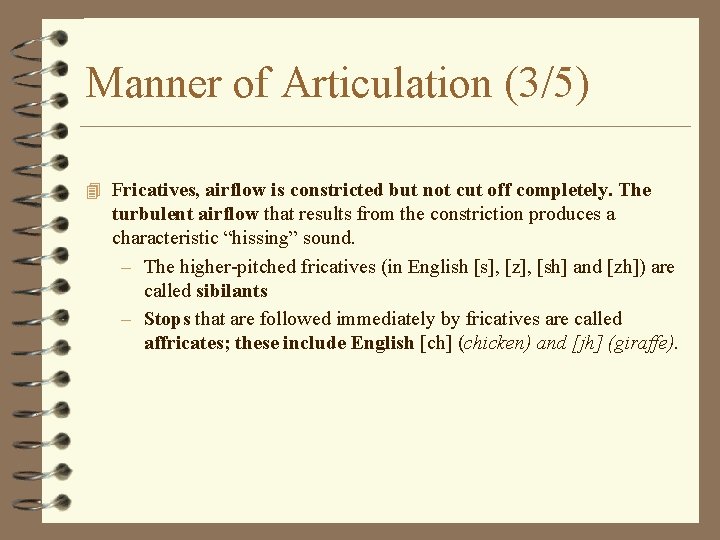 Manner of Articulation (3/5)

Fricatives, airflow is constricted but not cut off completely. The turbulent airflow that results from the constriction produces a characteristic “hissing” sound.

– The higher-pitched fricatives (in English [s], [z], [sh] and [zh]) are called sibilants

– Stops that are followed immediately by fricatives are called affricates; these include English [ch] (chicken) and [jh] (giraffe).